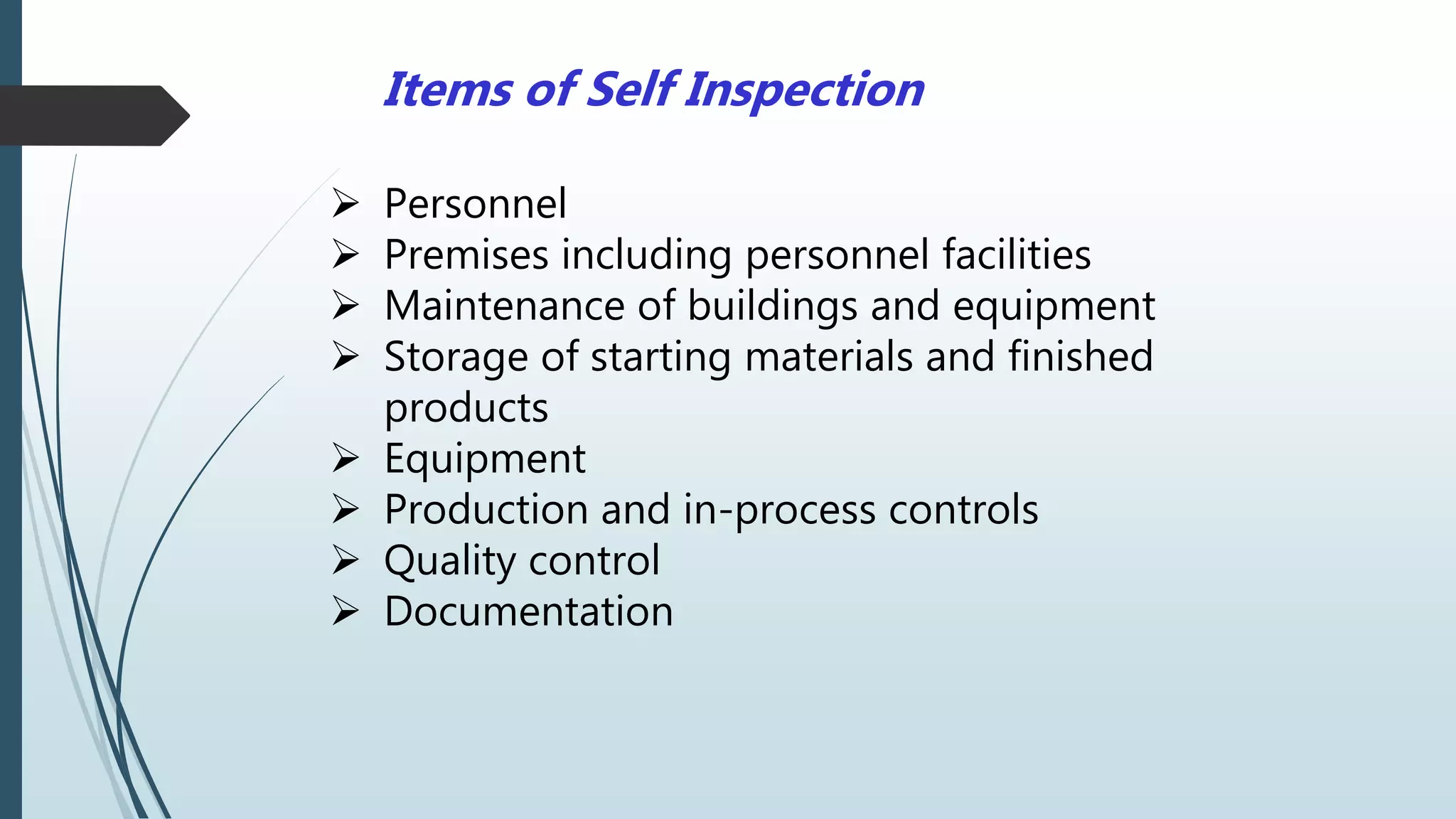 Items of Self Inspection

➢ Personnel
➢ Premises including personnel facilities
➢ Maintenance of buildings and equipment
➢ Storage of starting materials and finished products
➢ Equipment
➢ Production and in-process controls
➢ Quality control
➢ Documentation